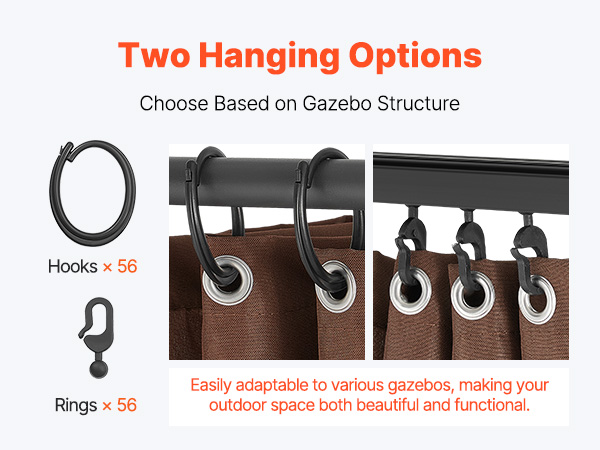 Two Hanging Options

Choose Based on Gazebo Structure

Hooks × 56

Rings × 56

Easily adaptable to various gazebos, making your outdoor space both beautiful and functional.